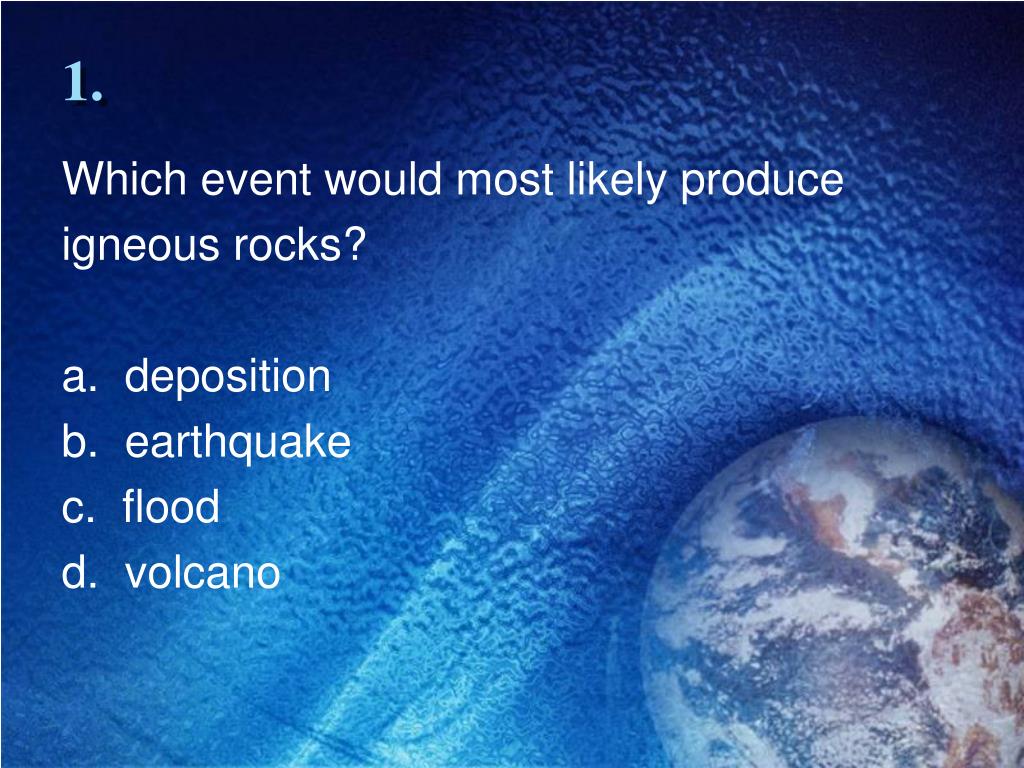 1.

Which event would most likely produce igneous rocks?

a. deposition
b. earthquake
c. flood
d. volcano